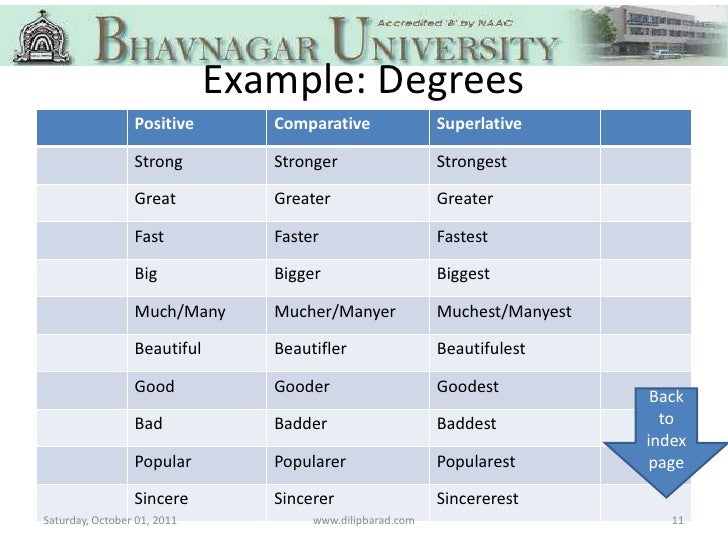 Accredited 'B' by NAAC
BHAVNAGAR UNIVERSITY

Example: Degrees

| | Positive | Comparative | Superlative | |
|---|---|---|---|---|
| | Strong | Stronger | Strongest | |
| | Great | Greater | Greater | |
| | Fast | Faster | Fastest | |
| | Big | Bigger | Biggest | |
| | Much/Many | Mucher/Manyer | Muchest/Manyest | |
| | Beautiful | Beautifler | Beautifulest | |
| | Good | Gooder | Goodest | |
| | Bad | Badder | Baddest | |
| | Popular | Popularer | Popularest | |
| | Sincere | Sincerer | Sincererest | |

Back to index page

Saturday, October 01, 2011 www.dilipbarad.com 11